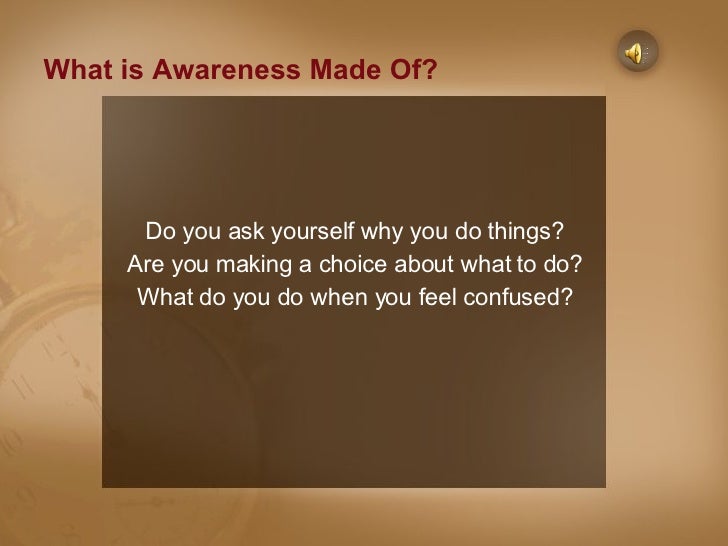 What is Awareness Made Of?

Do you ask yourself why you do things?
Are you making a choice about what to do?
What do you do when you feel confused?